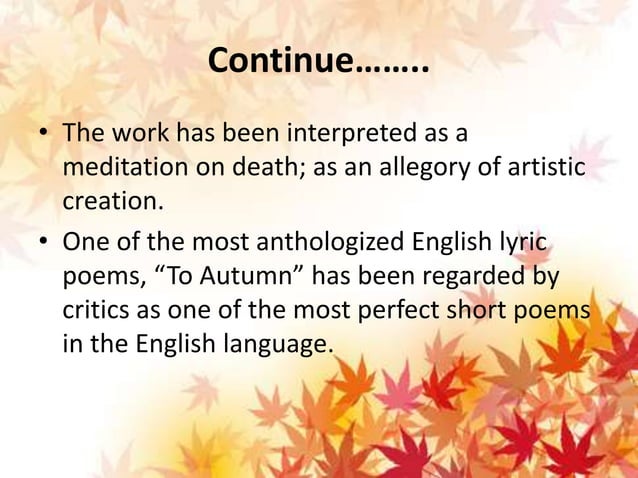 Continue……..

• The work has been interpreted as a meditation on death; as an allegory of artistic creation.

• One of the most anthologized English lyric poems, “To Autumn” has been regarded by critics as one of the most perfect short poems in the English language.